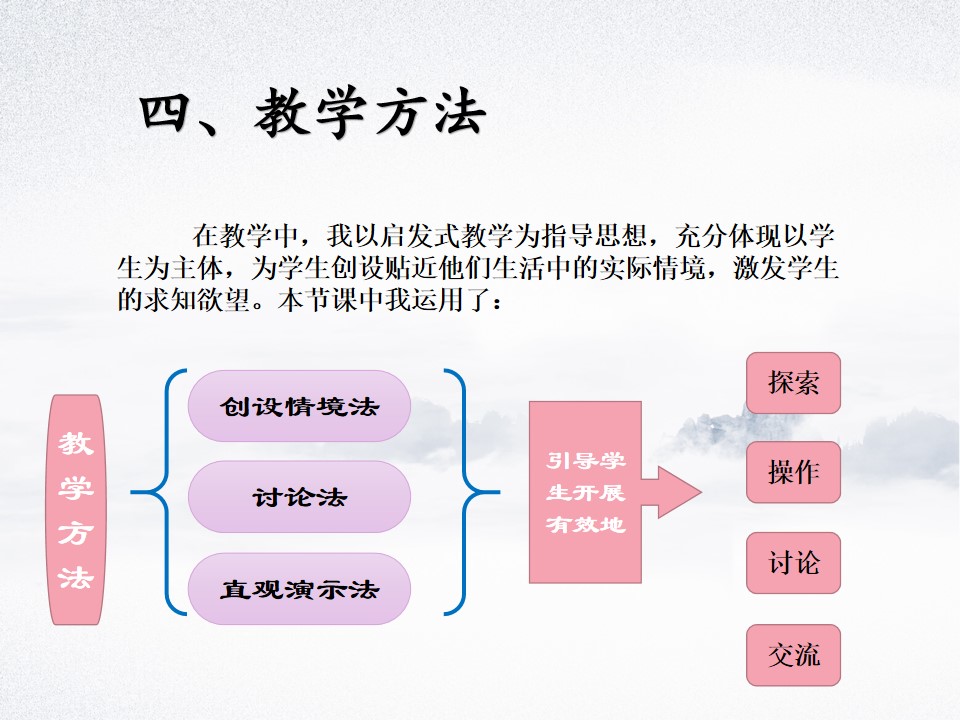 四、教学方法

在教学中，我以启发式教学为指导思想，充分体现以学生为主体，为学生创设贴近他们生活中的实际情境，激发学生的求知欲望。本节课中我运用了：

教学方法

创设情境法

讨论法

直观演示法

引导学生开展有效地

探索

操作

讨论

交流